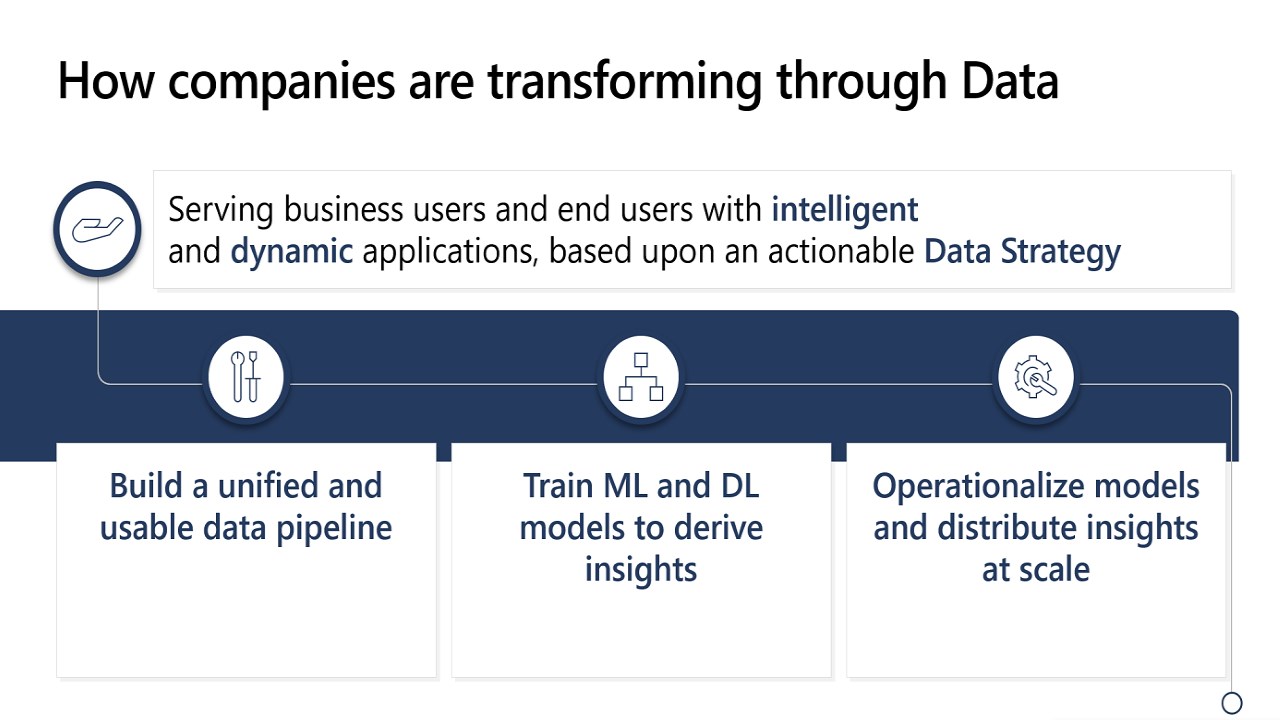 How companies are transforming through Data

Serving business users and end users with intelligent and dynamic applications, based upon an actionable Data Strategy

Build a unified and usable data pipeline

Train ML and DL models to derive insights

Operationalize models and distribute insights at scale